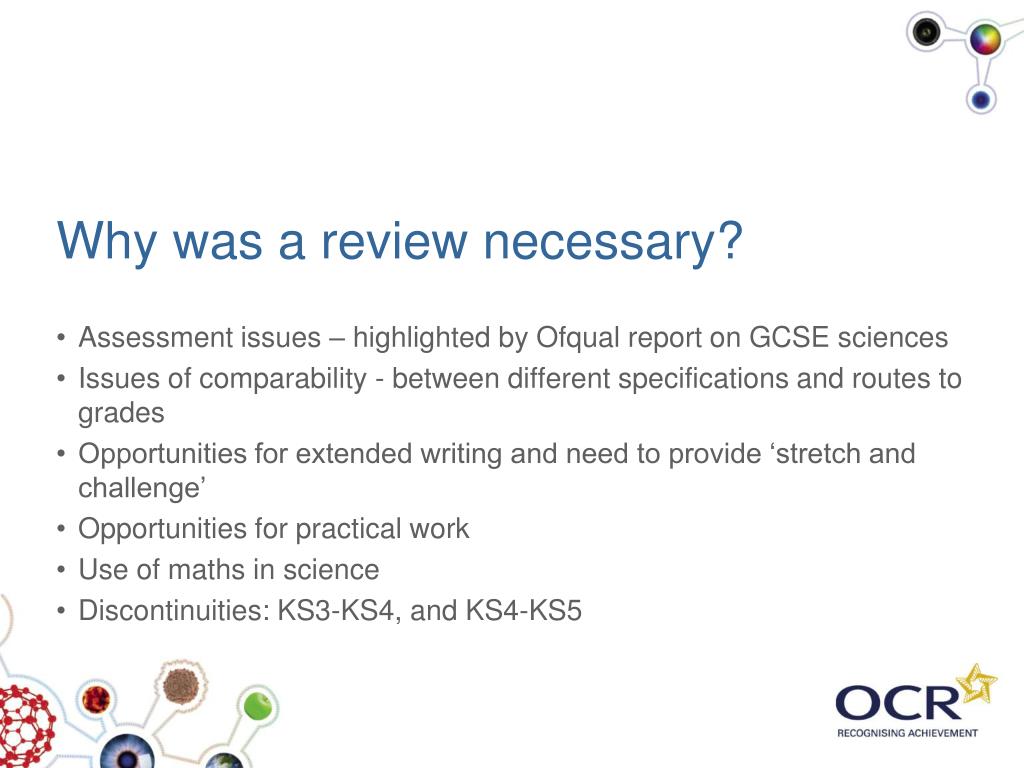 Why was a review necessary?

• Assessment issues – highlighted by Ofqual report on GCSE sciences
• Issues of comparability - between different specifications and routes to grades
• Opportunities for extended writing and need to provide ‘stretch and challenge’
• Opportunities for practical work
• Use of maths in science
• Discontinuities: KS3-KS4, and KS4-KS5

OCR
RECOGNISING ACHIEVEMENT